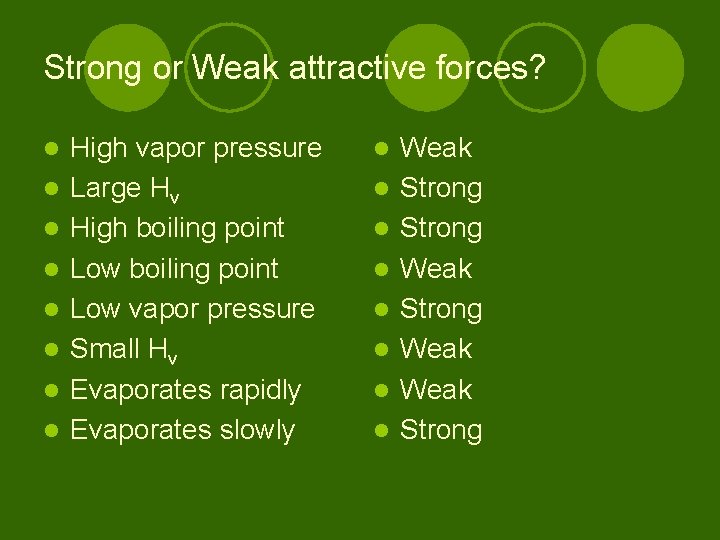 Strong or Weak attractive forces?

- High vapor pressure
- Large $H_v$
- High boiling point
- Low boiling point
- Low vapor pressure
- Small $H_v$
- Evaporates rapidly
- Evaporates slowly

- Weak
- Strong
- Strong
- Weak
- Strong
- Weak
- Weak
- Strong